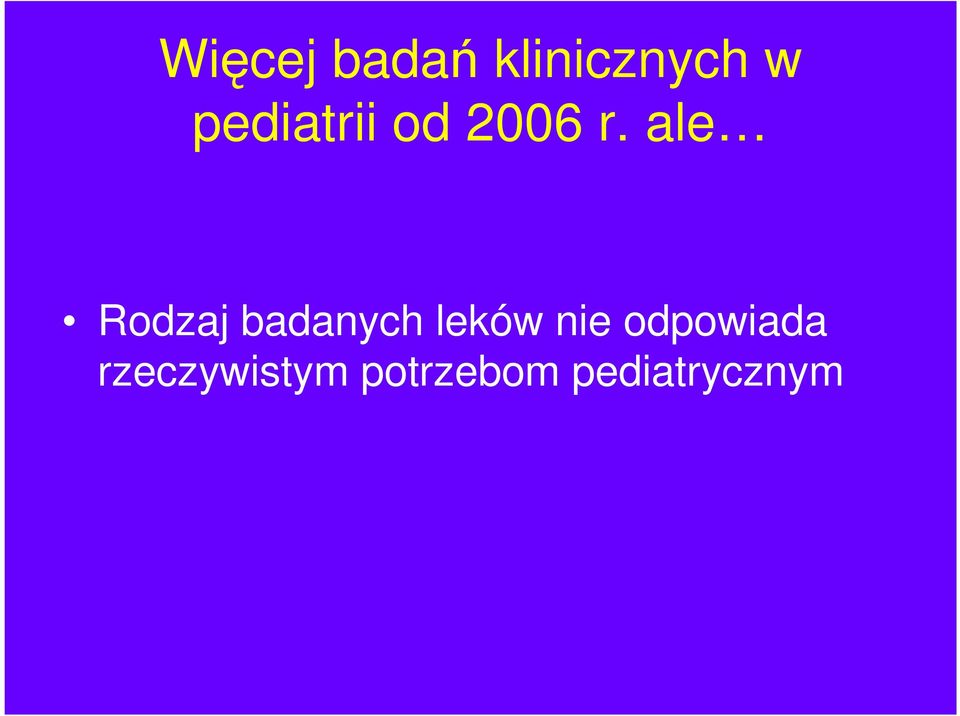 Więcej badań klinicznych w pediatrii od 2006 r. ale…

• Rodzaj badanych leków nie odpowiada rzeczywistym potrzebom pediatrycznym